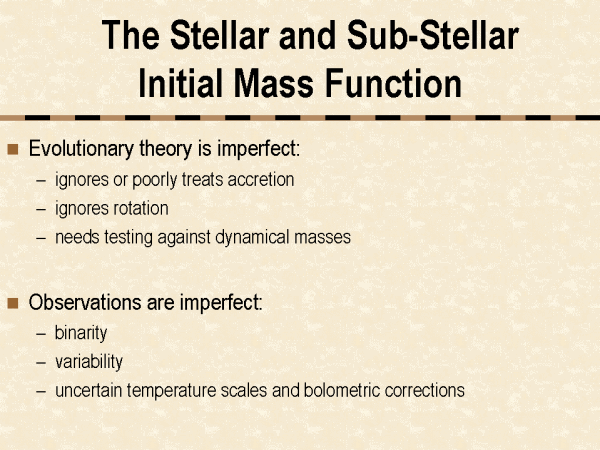 The Stellar and Sub-Stellar Initial Mass Function

Evolutionary theory is imperfect:
– ignores or poorly treats accretion
– ignores rotation
– needs testing against dynamical masses

Observations are imperfect:
– binarity
– variability
– uncertain temperature scales and bolometric corrections